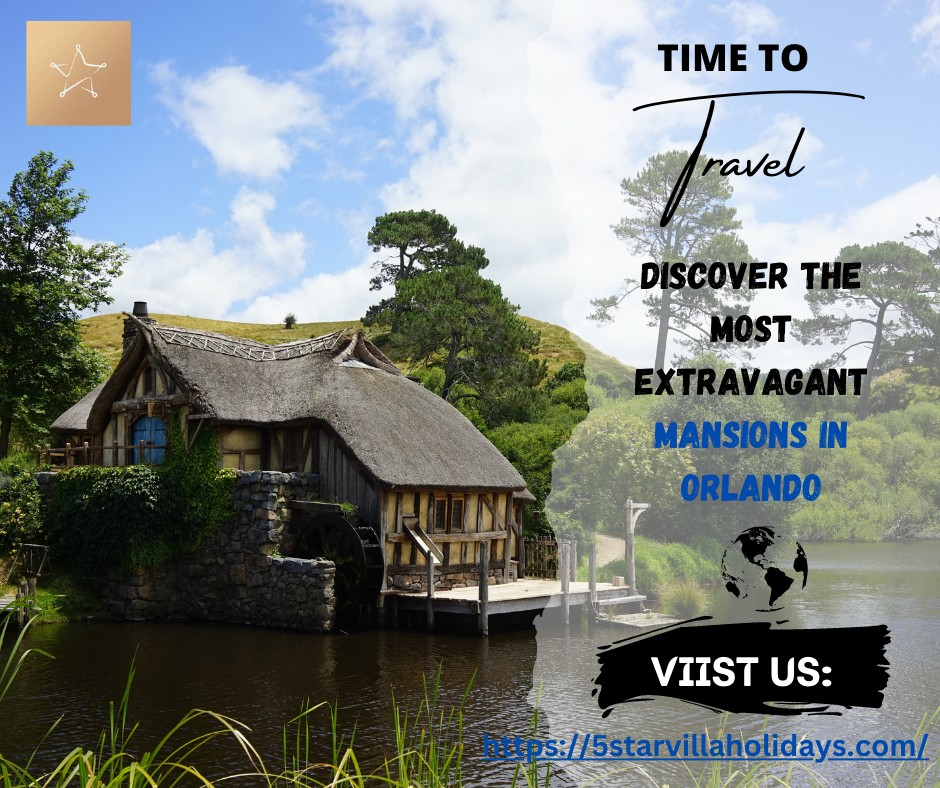 TIME TO

Travel

DISCOVER THE MOST EXTRAVAGANT MANSIONS IN ORLANDO

VIIST US:

https://5starvillaholidays.com/